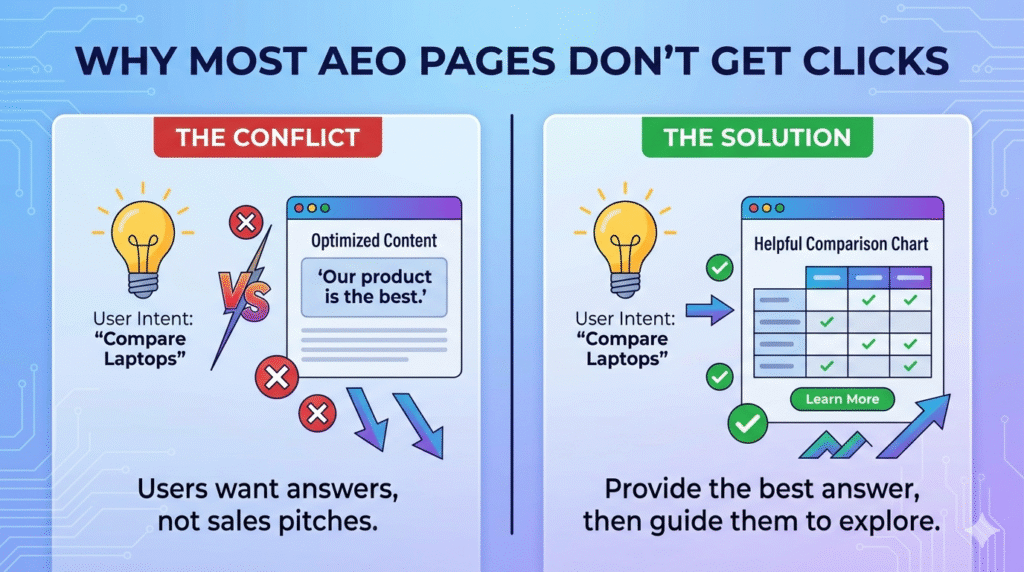 WHY MOST AEO PAGES DON'T GET CLICKS

THE CONFLICT

User Intent: "Compare Laptops"

VS

Optimized Content

'Our product is the best.'

Users want answers, not sales pitches.

THE SOLUTION

User Intent: "Compare Laptops"

Helpful Comparison Chart

Learn More

Provide the best answer, then guide them to explore.